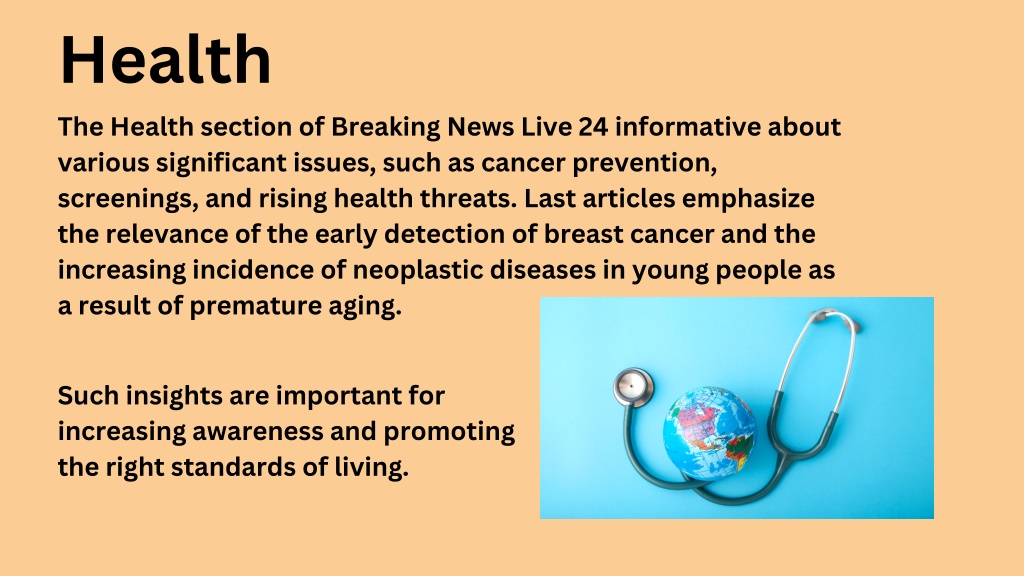 Health

The Health section of Breaking News Live 24 informative about various significant issues, such as cancer prevention, screenings, and rising health threats. Last articles emphasize the relevance of the early detection of breast cancer and the increasing incidence of neoplastic diseases in young people as a result of premature aging.

Such insights are important for increasing awareness and promoting the right standards of living.